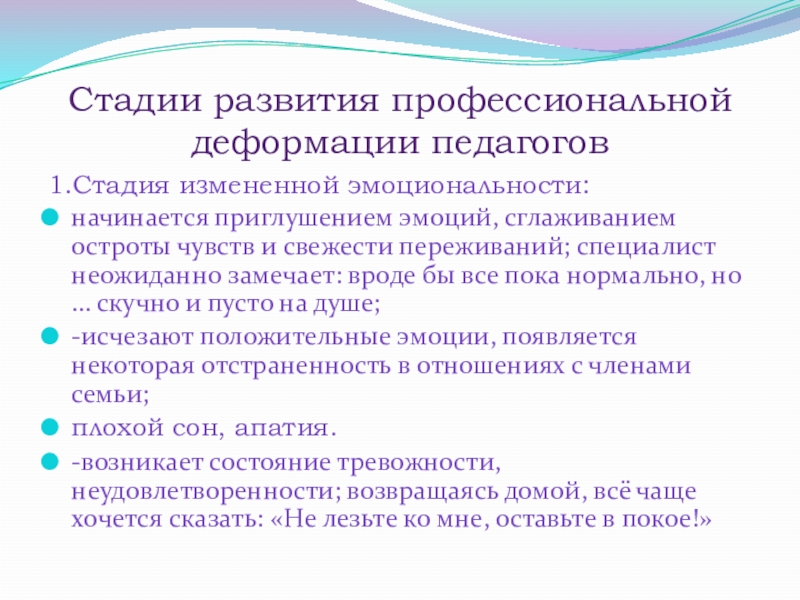 Стадии развития профессиональной деформации педагогов

1.Стадия измененной эмоциональности:

начинается приглушением эмоций, сглаживанием остроты чувств и свежести переживаний; специалист неожиданно замечает: вроде бы все пока нормально, но … скучно и пусто на душе;

-исчезают положительные эмоции, появляется некоторая отстраненность в отношениях с членами семьи;

плохой сон, апатия.

-возникает состояние тревожности, неудовлетворенности; возвращаясь домой, всё чаще хочется сказать: «Не лезьте ко мне, оставьте в покое!»